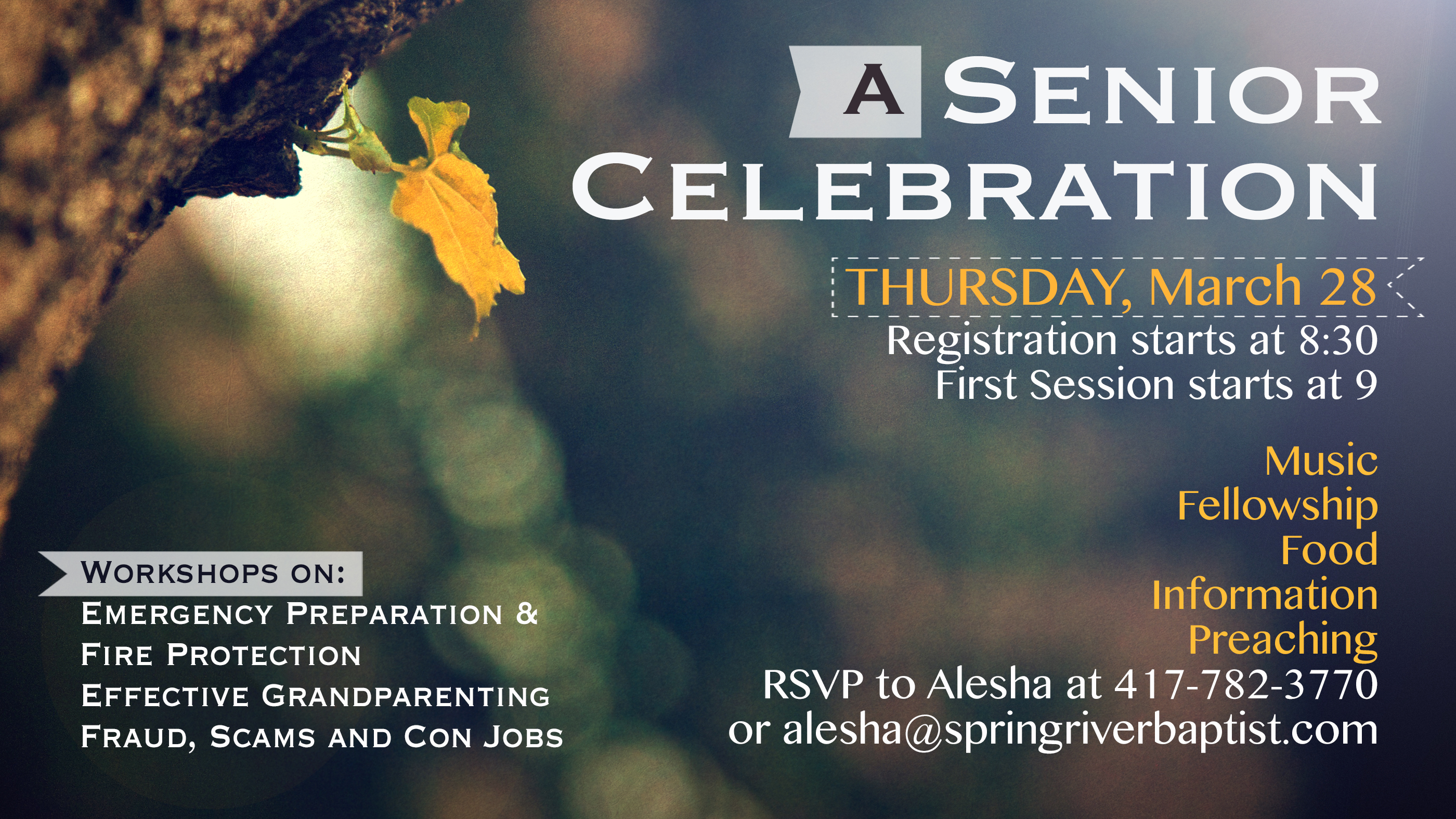 A Senior Celebration

THURSDAY, March 28
Registration starts at 8:30
First Session starts at 9

Music
Fellowship
Food
Information
Preaching

RSVP to Alesha at 417-782-3770
or alesha@springriverbaptist.com

Workshops on:
Emergency Preparation &
Fire Protection
Effective Grandparenting
Fraud, Scams and Con Jobs